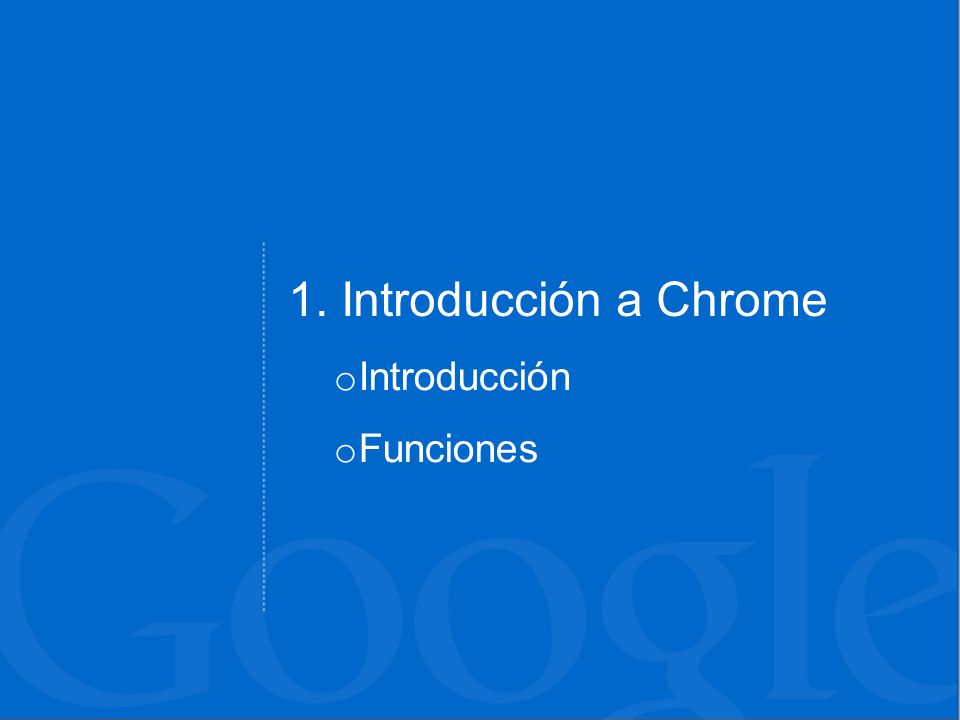 1. Introducción a Chrome

o Introducción

o Funciones

Google